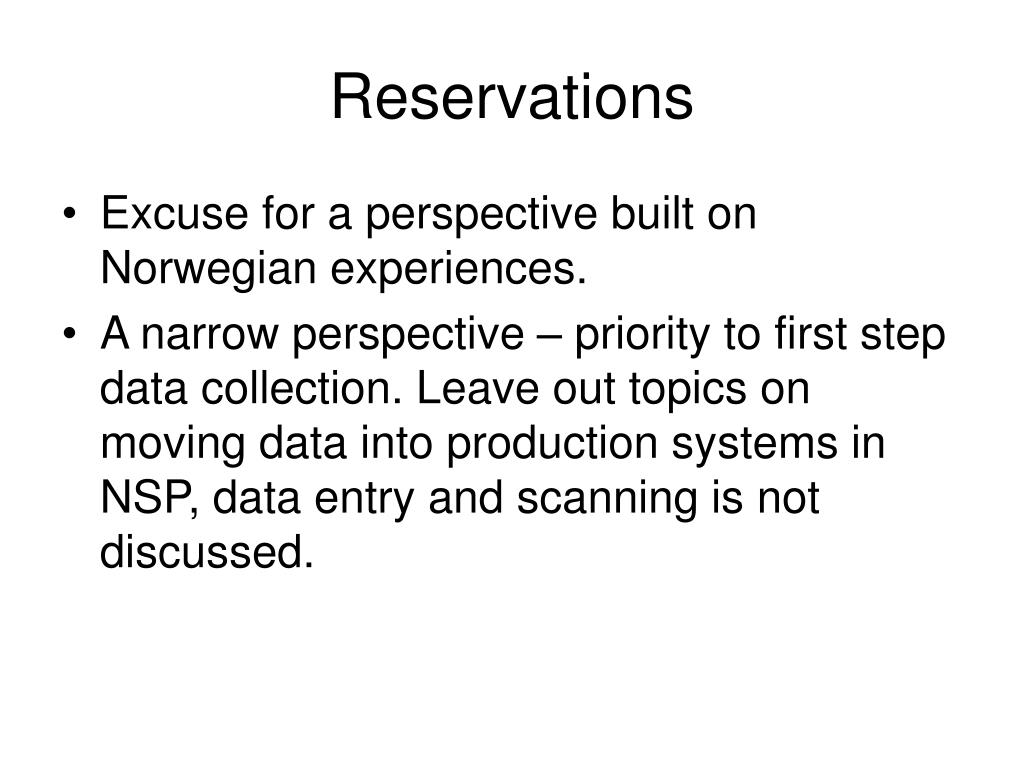 Reservations

• Excuse for a perspective built on Norwegian experiences.
• A narrow perspective – priority to first step data collection. Leave out topics on moving data into production systems in NSP, data entry and scanning is not discussed.